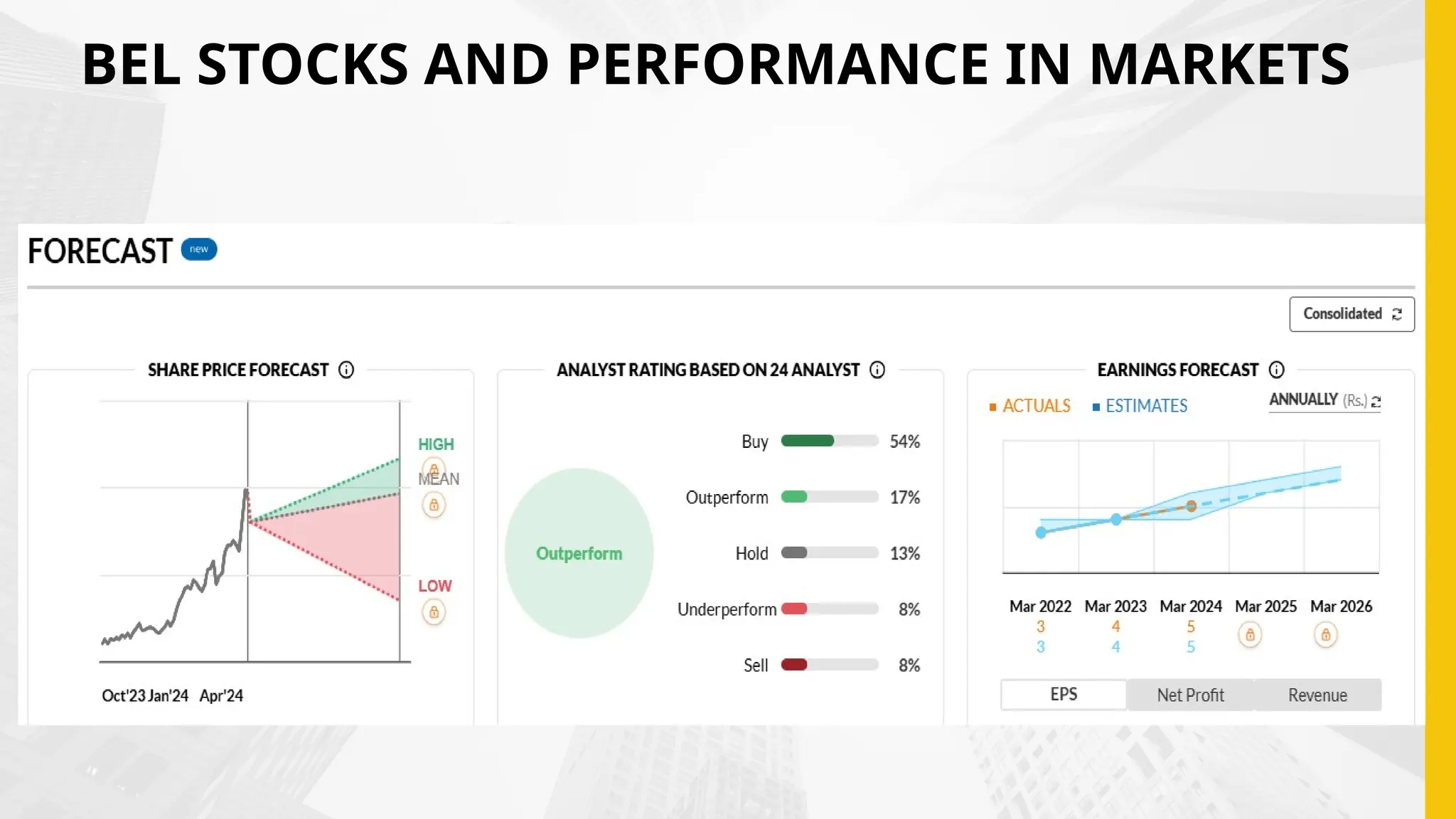 BEL STOCKS AND PERFORMANCE IN MARKETS

FORECAST new

Consolidated

SHARE PRICE FORECAST

HIGH

MEAN

LOW

Oct'23 Jan'24 Apr'24

ANALYST RATING BASED ON 24 ANALYST

Outperform

Buy 54%

Outperform 17%

Hold 13%

Underperform 8%

Sell 8%

EARNINGS FORECAST

ACTUALS ESTIMATES ANNUALLY (Rs.)

| Mar 2022 | Mar 2023 | Mar 2024 | Mar 2025 | Mar 2026 |
|---|---|---|---|---|
| 3 | 4 | 5 | | |
| 3 | 4 | 5 | | |

EPS Net Profit Revenue